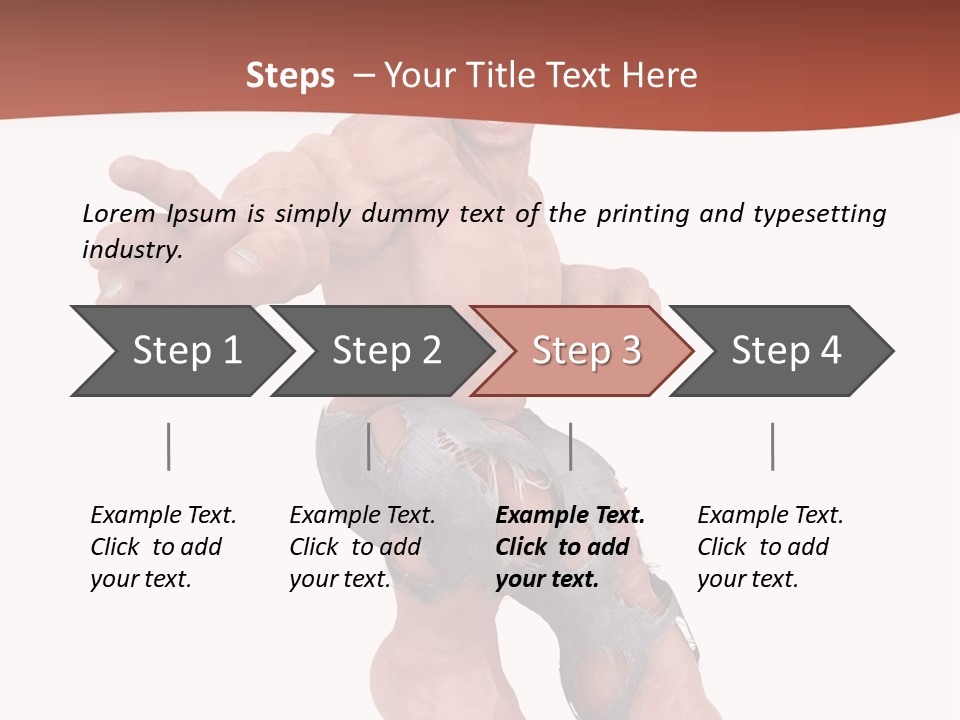 Steps – Your Title Text Here

Lorem Ipsum is simply dummy text of the printing and typesetting industry.

Step 1

Step 2

Step 3

Step 4

Example Text. Click to add your text.

Example Text. Click to add your text.

Example Text. Click to add your text.

Example Text. Click to add your text.